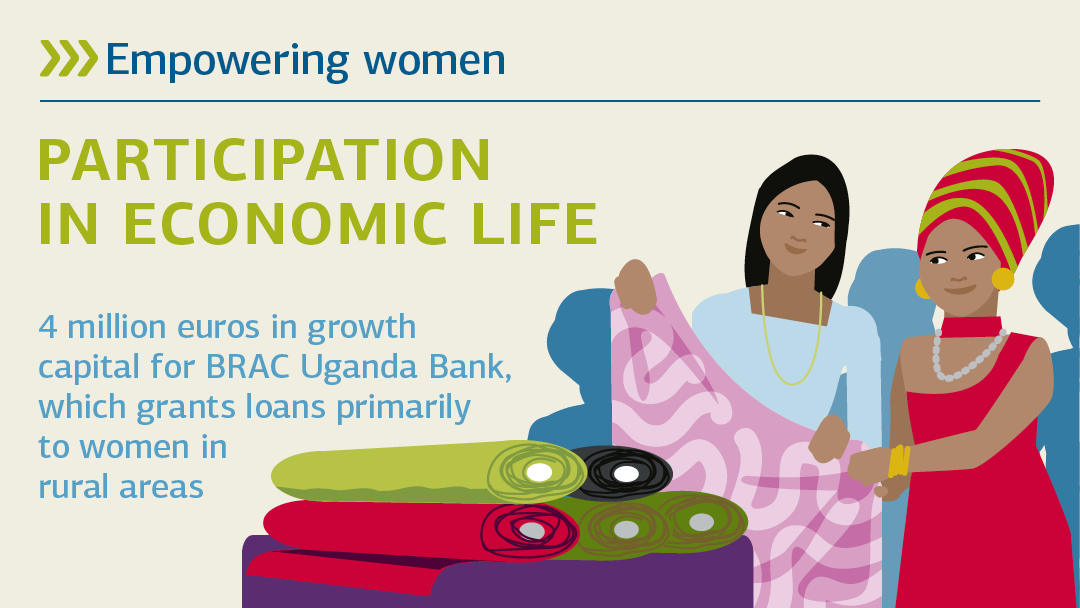 Empowering women

PARTICIPATION IN ECONOMIC LIFE

4 million euros in growth capital for BRAC Uganda Bank, which grants loans primarily to women in rural areas